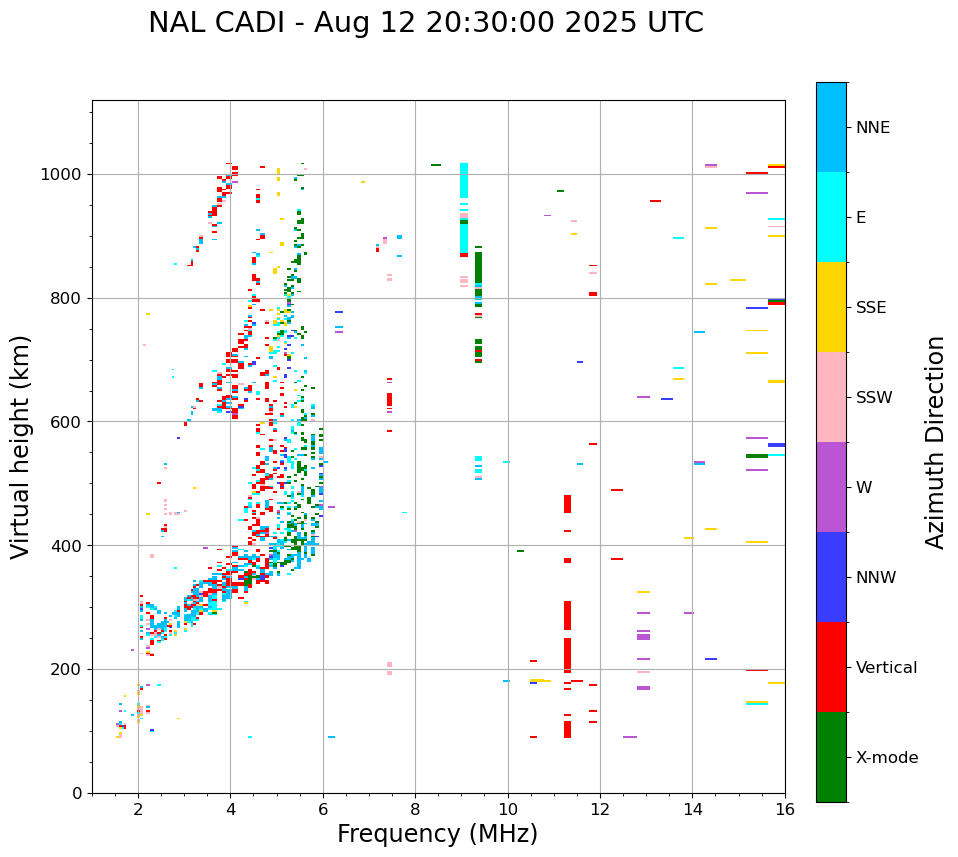 NAL CADI - Aug 12 20:30:00 2025 UTC

Virtual height (km)

1000
800
600
400
200
0

2
4
6
8
10
12
14
16

Frequency (MHz)

NNE
E
SSE
SSW
W
NNW
Vertical
X-mode

Azimuth Direction